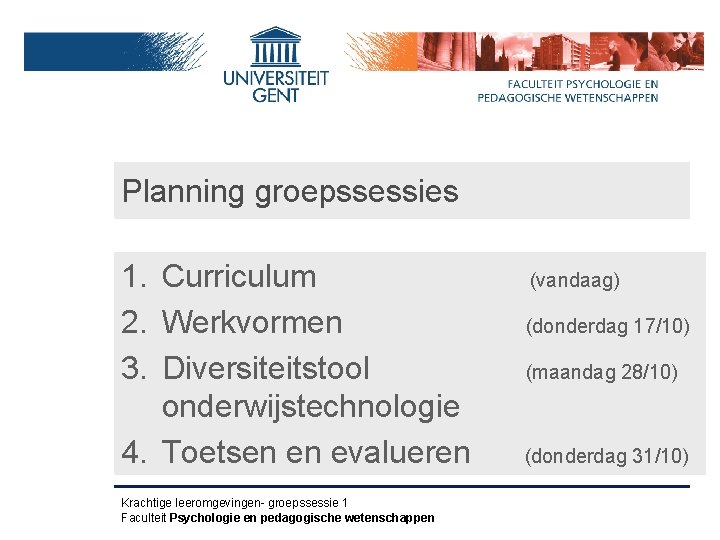 UNIVERSITEIT GENT

FACULTEIT PSYCHOLOGIE EN PEDAGOGISCHE WETENSCHAPPEN

Planning groepssessies

1. Curriculum (vandaag)
2. Werkvormen (donderdag 17/10)
3. Diversiteitstool onderwijstechnologie (maandag 28/10)
4. Toetsen en evalueren (donderdag 31/10)

Krachtige leeromgevingen- groepssessie 1
Faculteit Psychologie en pedagogische wetenschappen